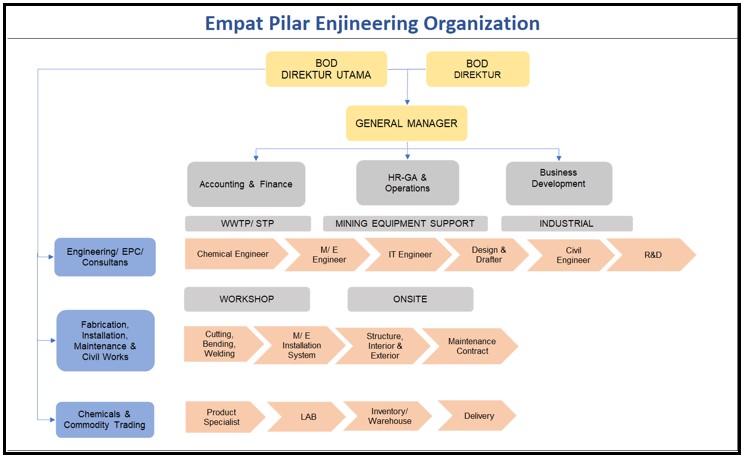 Empat Pilar Enjineering Organization

BOD
DIREKTUR UTAMA

BOD
DIREKTUR

GENERAL MANAGER

Accounting & Finance

HR-GA & Operations

Business Development

WWTP/ STP

MINING EQUIPMENT SUPPORT

INDUSTRIAL

Engineering/ EPC/ Consultans

Chemical Engineer

M/ E Engineer

IT Engineer

Design & Drafter

Civil Engineer

R&D

WORKSHOP

ONSITE

Fabrication, Installation, Maintenance & Civil Works

Cutting, Bending, Welding

M/ E Installation System

Structure, Interior & Exterior

Maintenance Contract

Chemicals & Commodity Trading

Product Specialist

LAB

Inventory/ Warehouse

Delivery